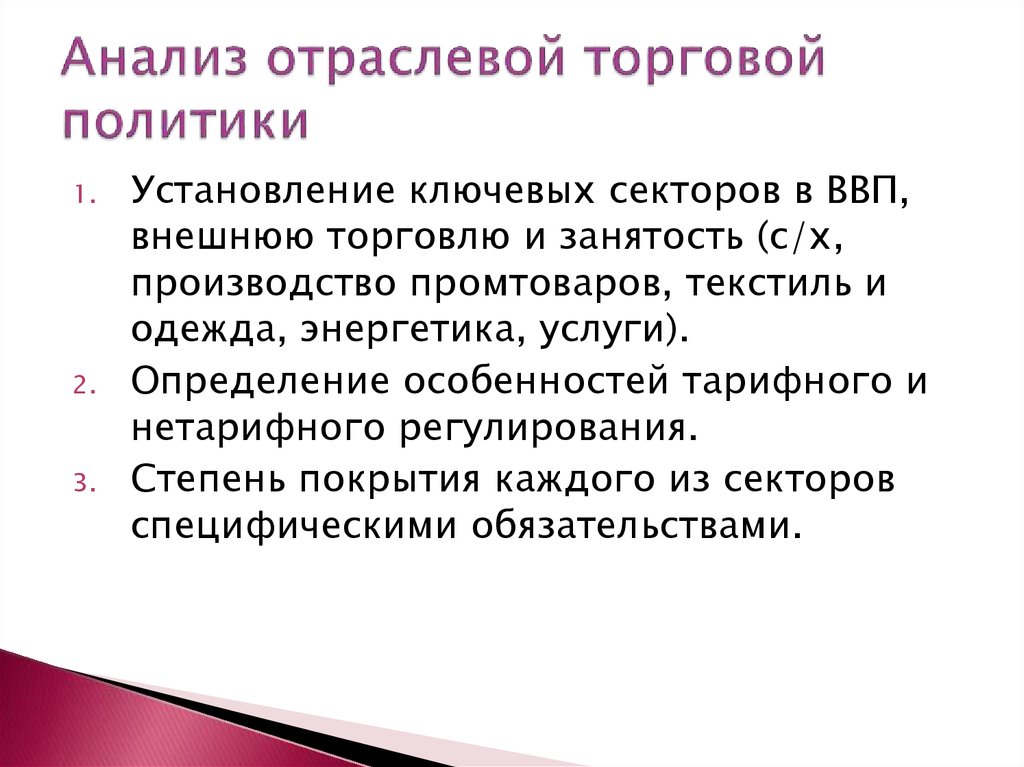 Анализ отраслевой торговой политики

1. Установление ключевых секторов в ВВП, внешнюю торговлю и занятость (с/х, производство промтоваров, текстиль и одежда, энергетика, услуги).
2. Определение особенностей тарифного и нетарифного регулирования.
3. Степень покрытия каждого из секторов специфическими обязательствами.